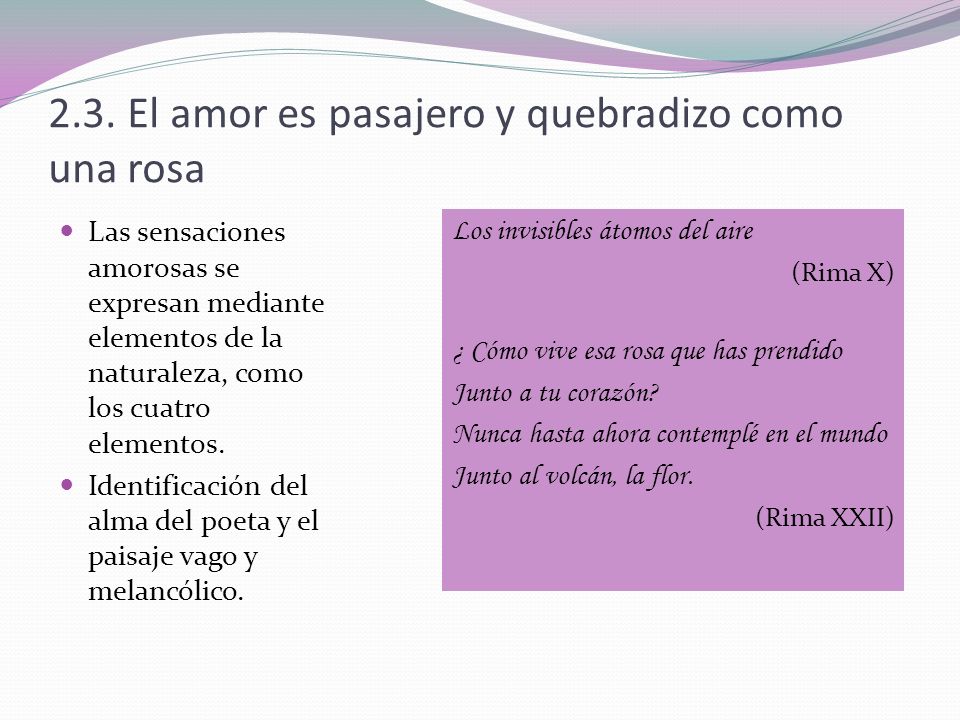 2.3. El amor es pasajero y quebradizo como una rosa

Las sensaciones amorosas se expresan mediante elementos de la naturaleza, como los cuatro elementos.

Identificación del alma del poeta y el paisaje vago y melancólico.

Los invisibles átomos del aire

(Rima X)

¿ Cómo vive esa rosa que has prendido
Junto a tu corazón?
Nunca hasta ahora contemplé en el mundo
Junto al volcán, la flor.

(Rima XXII)